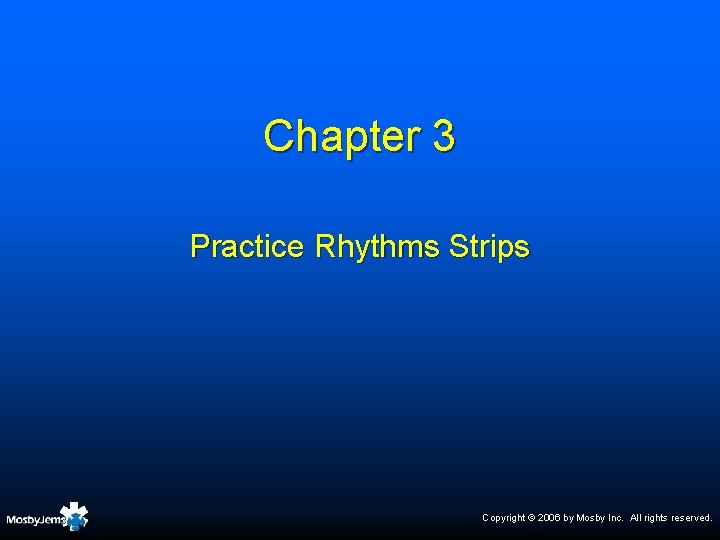 Chapter 3

Practice Rhythms Strips

MosbyJems

Copyright © 2006 by Mosby Inc. All rights reserved.